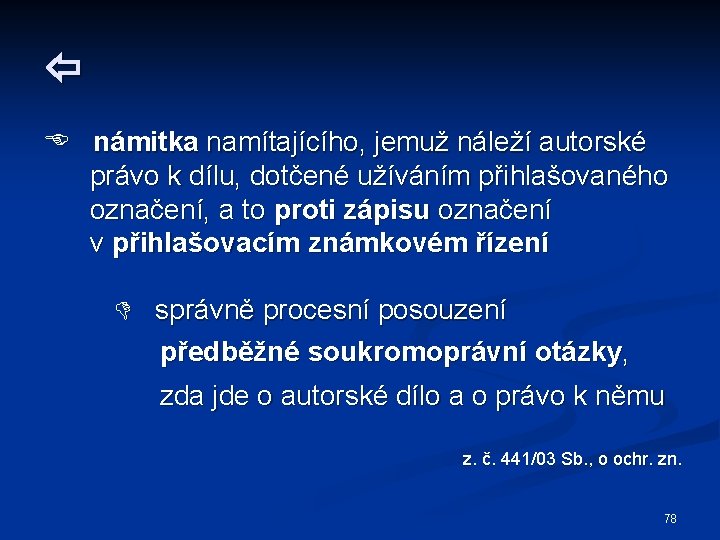 ⇦

námitka namítajícího, jemuž náleží autorské právo k dílu, dotčené užíváním přihlašovaného označení, a to proti zápisu označení v přihlašovacím známkovém řízení

správně procesní posouzení předběžné soukromoprávní otázky, zda jde o autorské dílo a o právo k němu

z. č. 441/03 Sb., o ochr. zn.

78